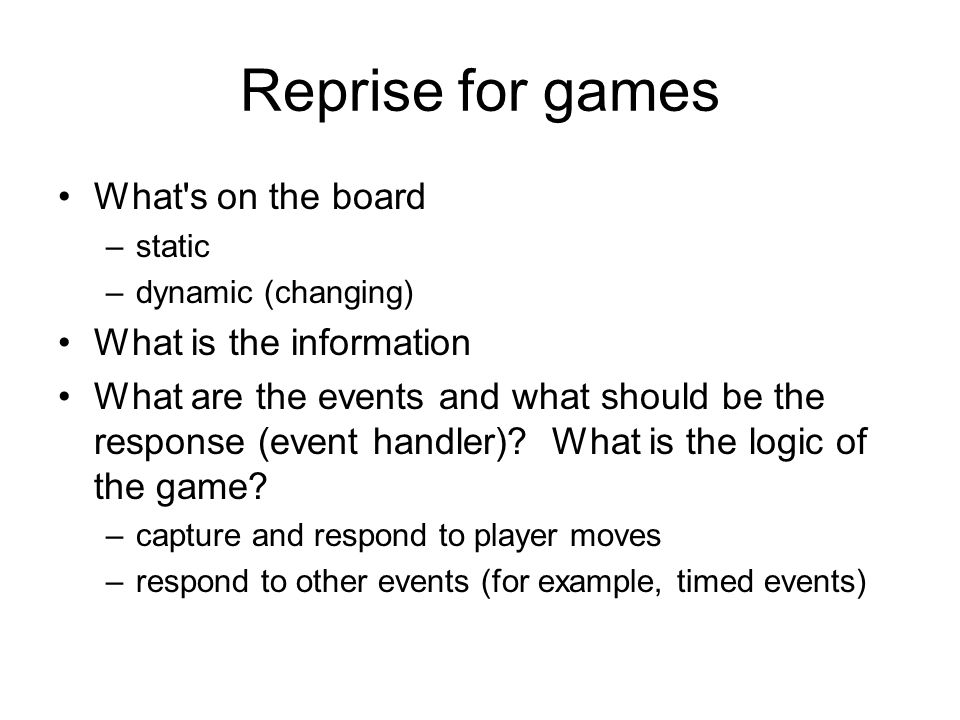 Reprise for games

• What's on the board
– static
– dynamic (changing)
• What is the information
• What are the events and what should be the response (event handler)? What is the logic of the game?
– capture and respond to player moves
– respond to other events (for example, timed events)